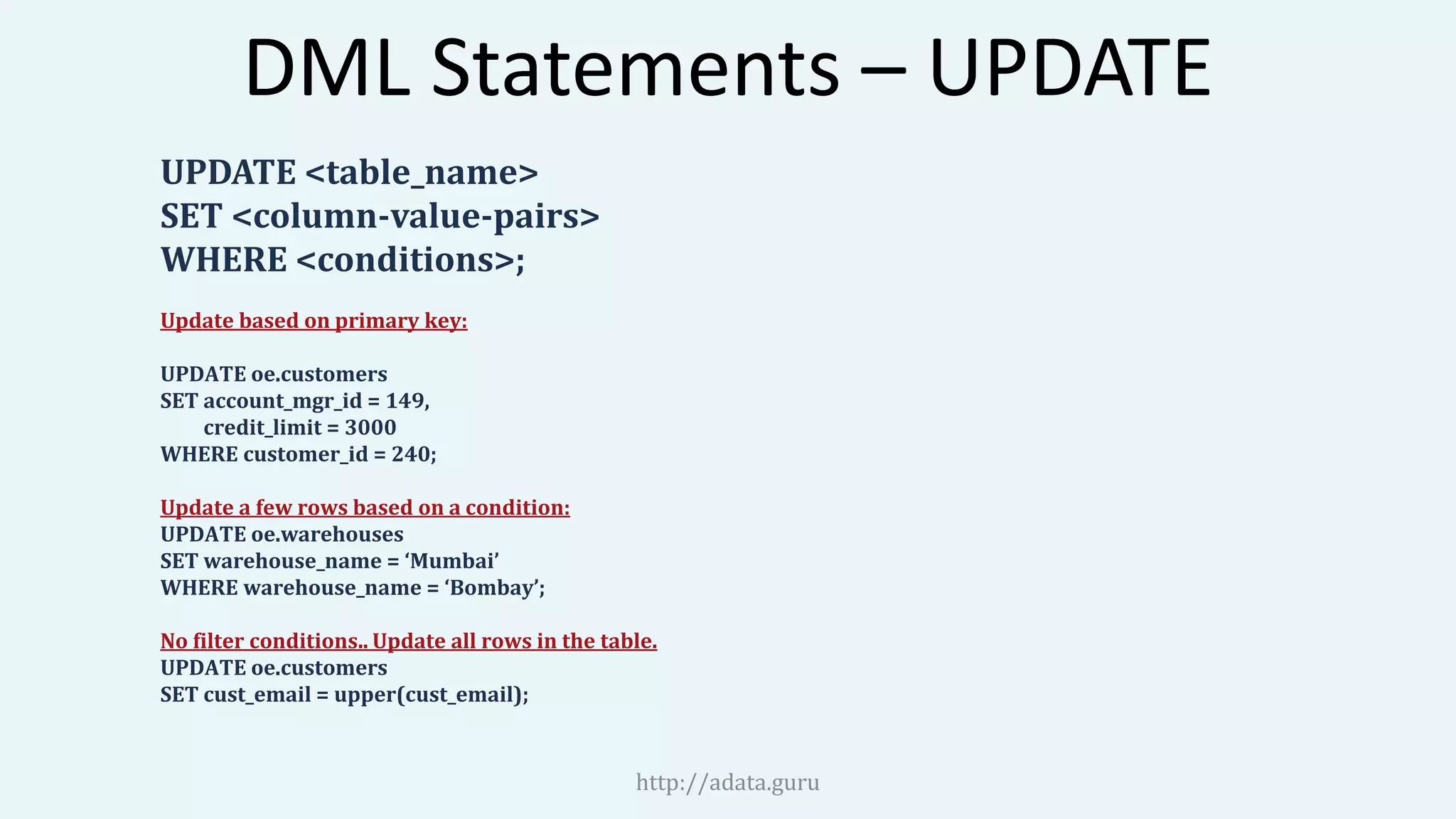 DML Statements – UPDATE

UPDATE <table_name>
SET <column-value-pairs>
WHERE <conditions>;

Update based on primary key:

UPDATE oe.customers
SET account_mgr_id = 149,
credit_limit = 3000
WHERE customer_id = 240;

Update a few rows based on a condition:
UPDATE oe.warehouses
SET warehouse_name = ‘Mumbai’
WHERE warehouse_name = ‘Bombay’;

No filter conditions.. Update all rows in the table.
UPDATE oe.customers
SET cust_email = upper(cust_email);

http://adata.guru